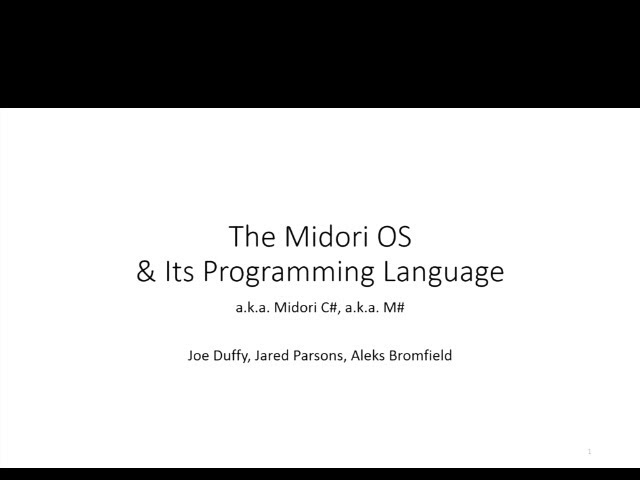 The Midori OS
& Its Programming Language

a.k.a. Midori C#, a.k.a. M#

Joe Duffy, Jared Parsons, Aleks Bromfield

1